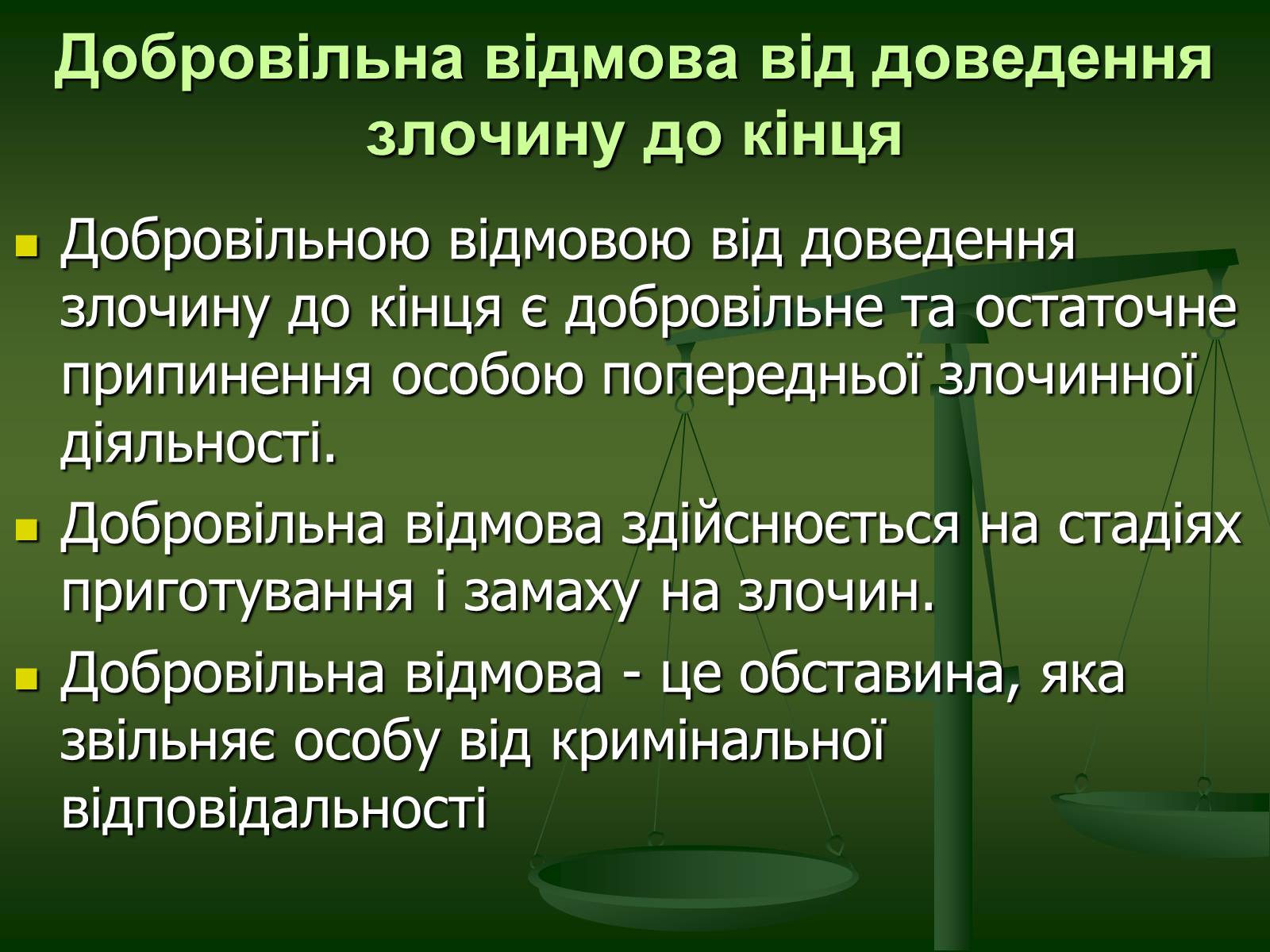 Добровільна відмова від доведення злочину до кінця

Добровільною відмовою від доведення злочину до кінця є добровільне та остаточне припинення особою попередньої злочинної діяльності.

Добровільна відмова здійснюється на стадіях приготування і замаху на злочин.

Добровільна відмова - це обставина, яка звільняє особу від кримінальної відповідальності